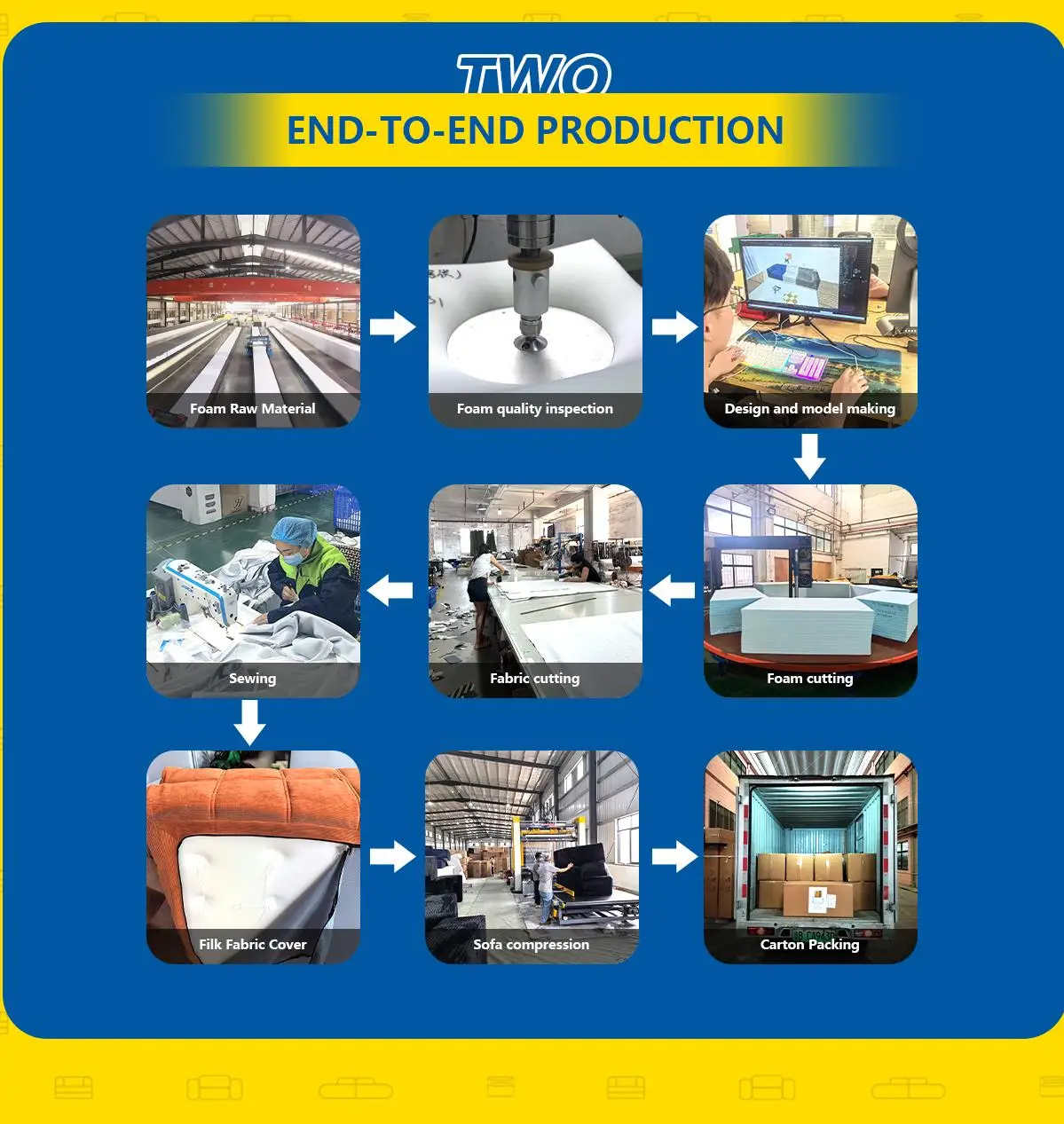 TWO

END-TO-END PRODUCTION

Foam Raw Material

Foam quality inspection

Design and model making

Foam cutting

Fabric cutting

Sewing

Filk Fabric Cover

Sofa compression

Carton Packing